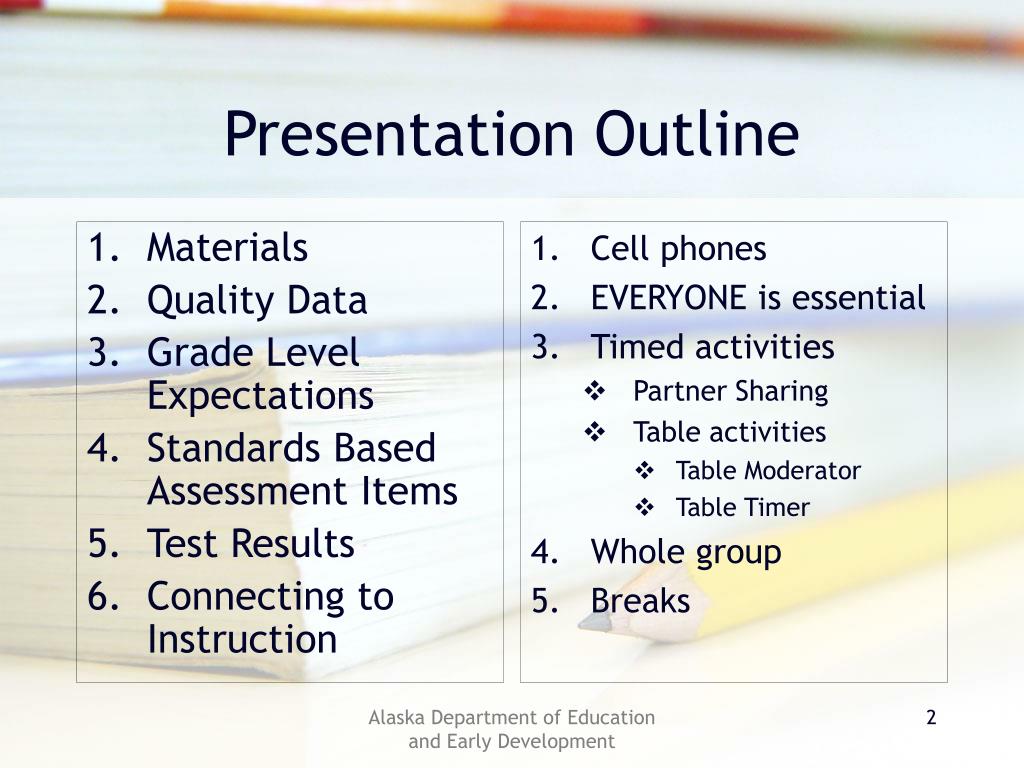 Presentation Outline

1. Materials
2. Quality Data
3. Grade Level Expectations
4. Standards Based Assessment Items
5. Test Results
6. Connecting to Instruction

1. Cell phones
2. EVERYONE is essential
3. Timed activities
❖ Partner Sharing
❖ Table activities
❖ Table Moderator
❖ Table Timer
4. Whole group
5. Breaks

Alaska Department of Education and Early Development

2